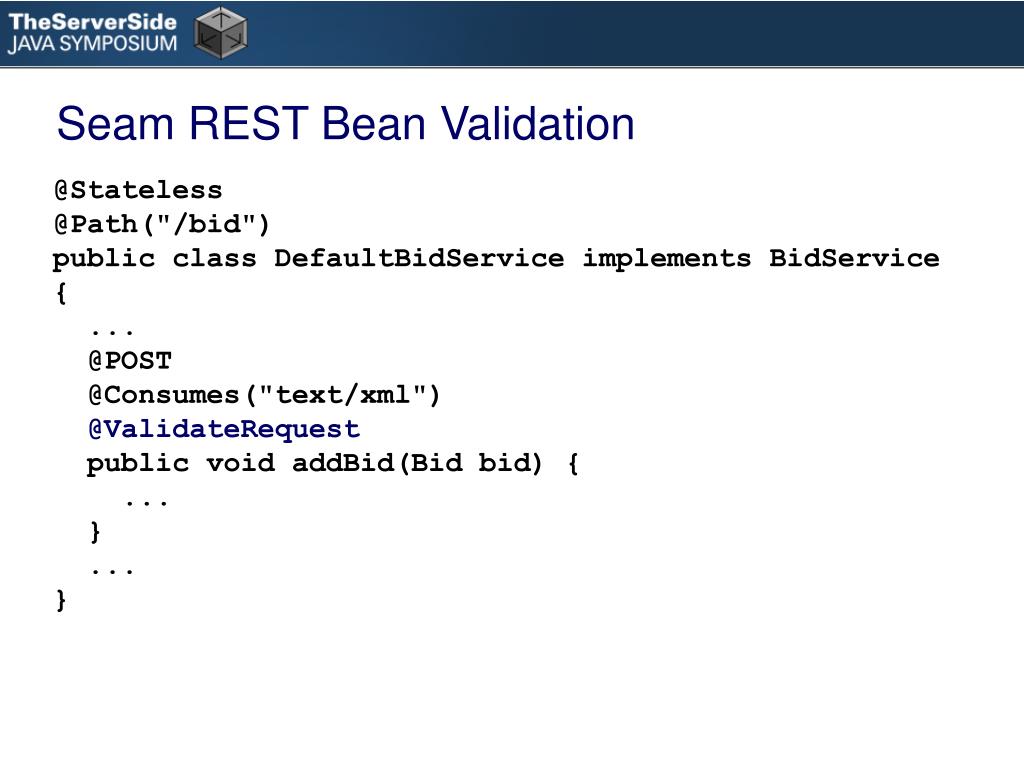 TheServerSide
JAVA SYMPOSIUM

Seam REST Bean Validation

@Stateless
@Path("/bid")
public class DefaultBidService implements BidService
{
  ...
  @POST
  @Consumes("text/xml")
  @ValidateRequest
  public void addBid(Bid bid) {
    ...
  }
  ...
}